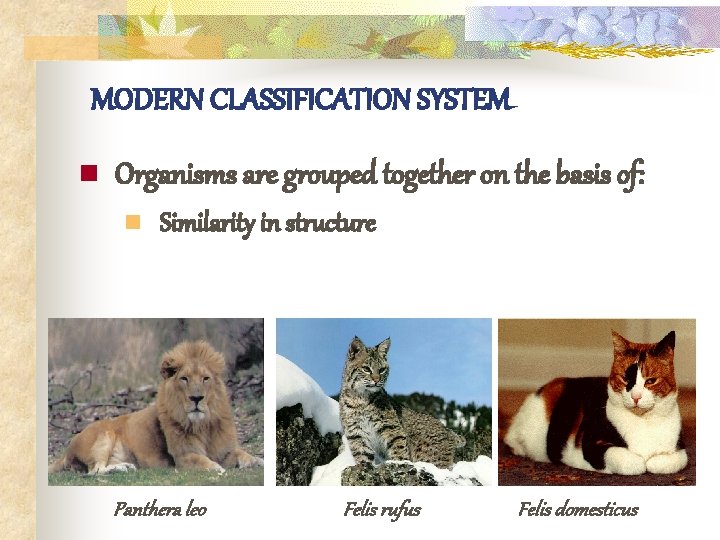 MODERN CLASSIFICATION SYSTEM

Organisms are grouped together on the basis of:

Similarity in structure

Panthera leo

Felis rufus

Felis domesticus